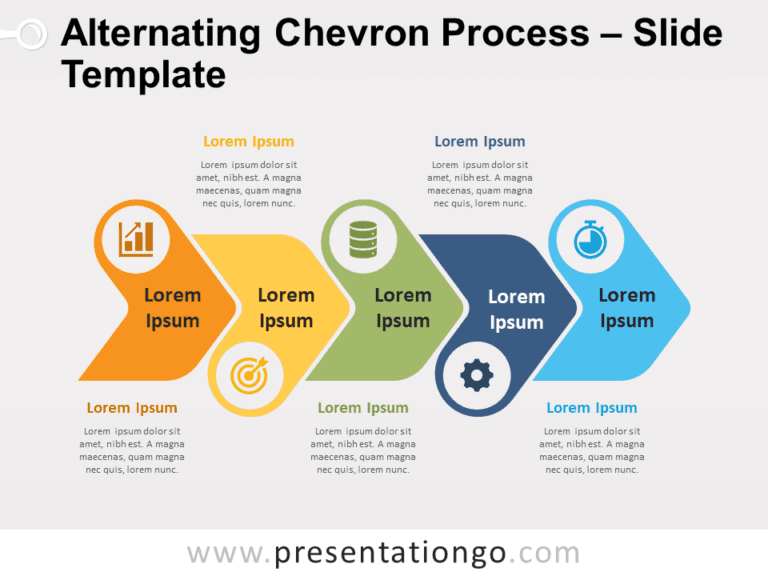 Alternating Chevron Process – Slide Template

Lorem Ipsum

Lorem ipsum dolor sit amet, nibh est. A magna maecenas, quam magna nec quis, lorem nunc.

Lorem Ipsum

Lorem ipsum dolor sit amet, nibh est. A magna maecenas, quam magna nec quis, lorem nunc.

Lorem Ipsum

Lorem Ipsum

Lorem Ipsum

Lorem Ipsum

Lorem Ipsum

Lorem Ipsum

Lorem ipsum dolor sit amet, nibh est. A magna maecenas, quam magna nec quis, lorem nunc.

Lorem Ipsum

Lorem ipsum dolor sit amet, nibh est. A magna maecenas, quam magna nec quis, lorem nunc.

Lorem Ipsum

Lorem ipsum dolor sit amet, nibh est. A magna maecenas, quam magna nec quis, lorem nunc.

www.presentationgo.com